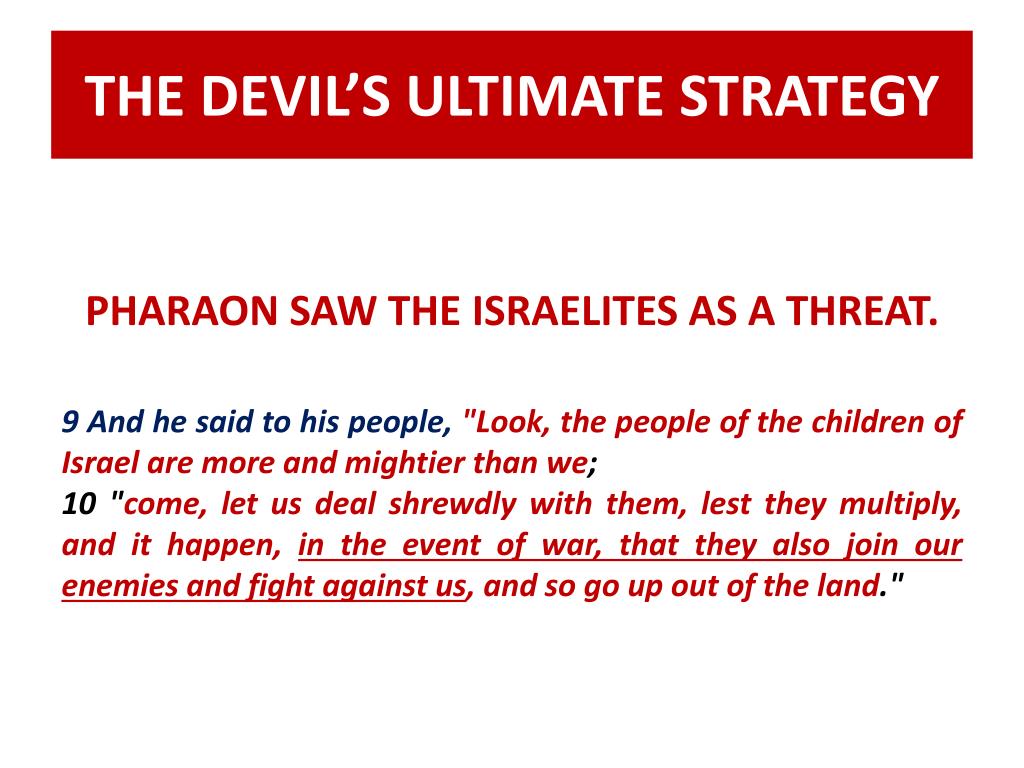 THE DEVIL'S ULTIMATE STRATEGY

PHARAON SAW THE ISRAELITES AS A THREAT.

9 And he said to his people, "Look, the people of the children of Israel are more and mightier than we;
10 "come, let us deal shrewdly with them, lest they multiply, and it happen, in the event of war, that they also join our enemies and fight against us, and so go up out of the land."